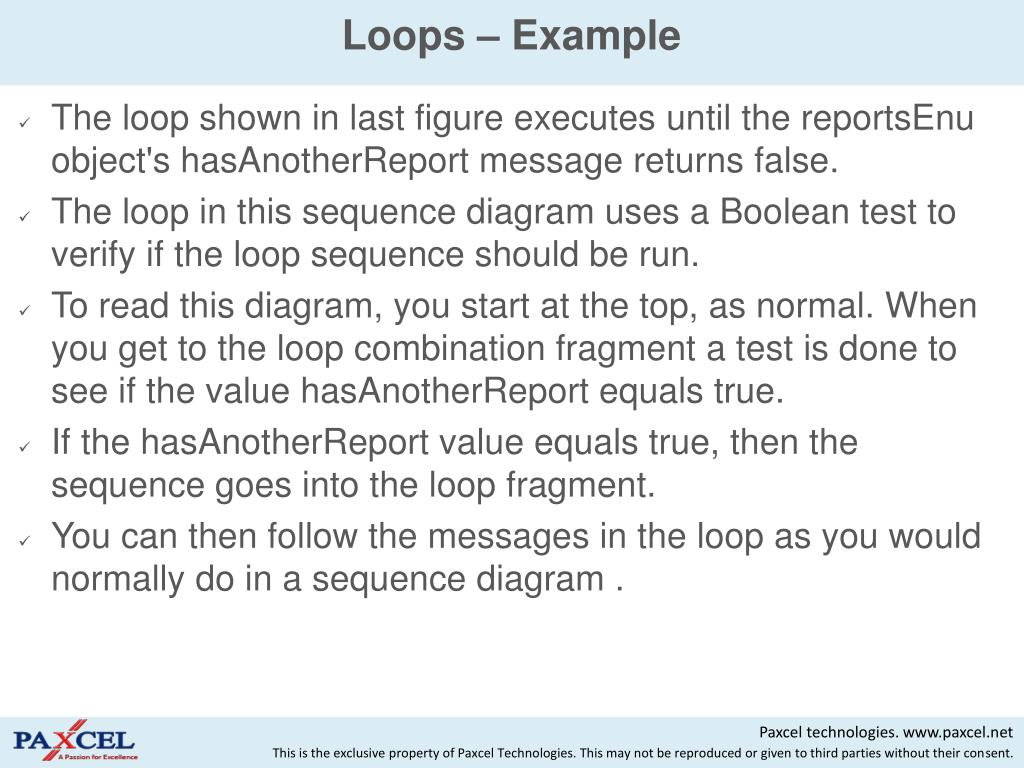 Loops – Example

✓ The loop shown in last figure executes until the reportsEnu object's hasAnotherReport message returns false.

✓ The loop in this sequence diagram uses a Boolean test to verify if the loop sequence should be run.

✓ To read this diagram, you start at the top, as normal. When you get to the loop combination fragment a test is done to see if the value hasAnotherReport equals true.

✓ If the hasAnotherReport value equals true, then the sequence goes into the loop fragment.

✓ You can then follow the messages in the loop as you would normally do in a sequence diagram .

PAXCEL
A Passion for Excellence

Paxcel technologies. www.paxcel.net
This is the exclusive property of Paxcel Technologies. This may not be reproduced or given to third parties without their consent.